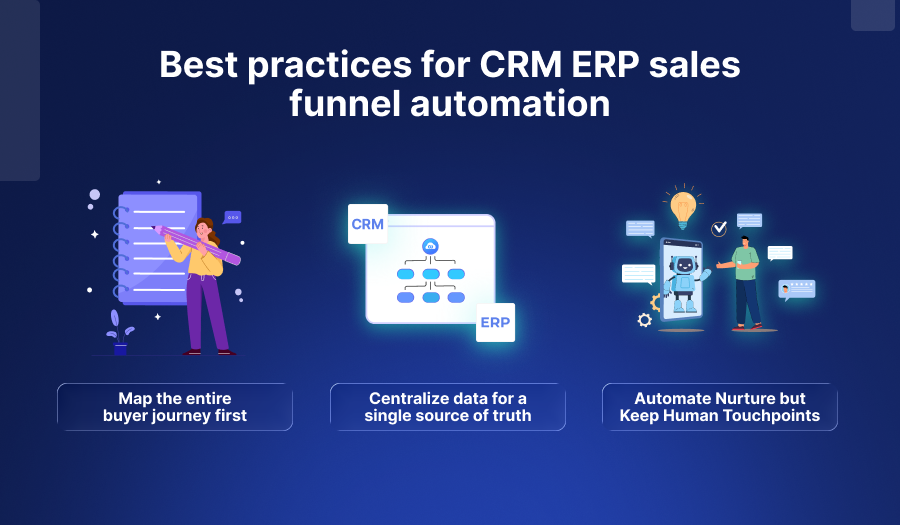 Best practices for CRM ERP sales funnel automation

CRM

ERP

Map the entire buyer journey first

Centralize data for a single source of truth

Automate Nurture but Keep Human Touchpoints